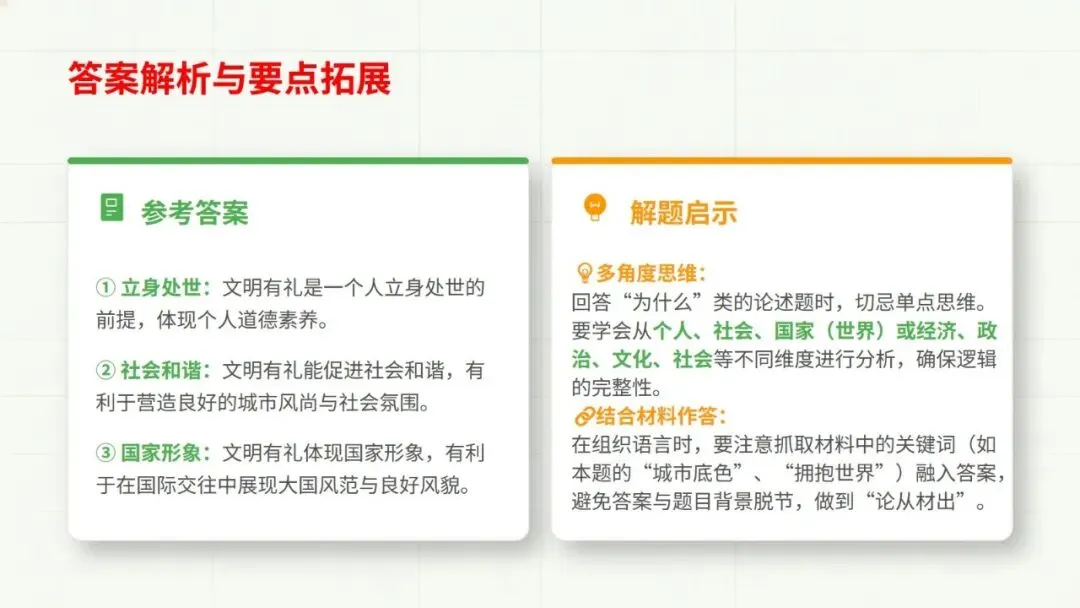 答案解析与要点拓展

参考答案

① 立身处世：文明有礼是一个人立身处世的前提，体现个人道德素养。

② 社会和谐：文明有礼能促进社会和谐，有利于营造良好的城市风尚与社会氛围。

③ 国家形象：文明有礼体现国家形象，有利于在国际交往中展现大国风范与良好风貌。

解题启示

多角度思维：
回答“为什么”类的论述题时，切忌单点思维。要学会从个人、社会、国家（世界）或经济、政治、文化、社会等不同维度进行分析，确保逻辑的完整性。

结合材料作答：
在组织语言时，要注意抓取材料中的关键词（如本题的“城市底色”、“拥抱世界”）融入答案，避免答案与题目背景脱节，做到“论从材出”。